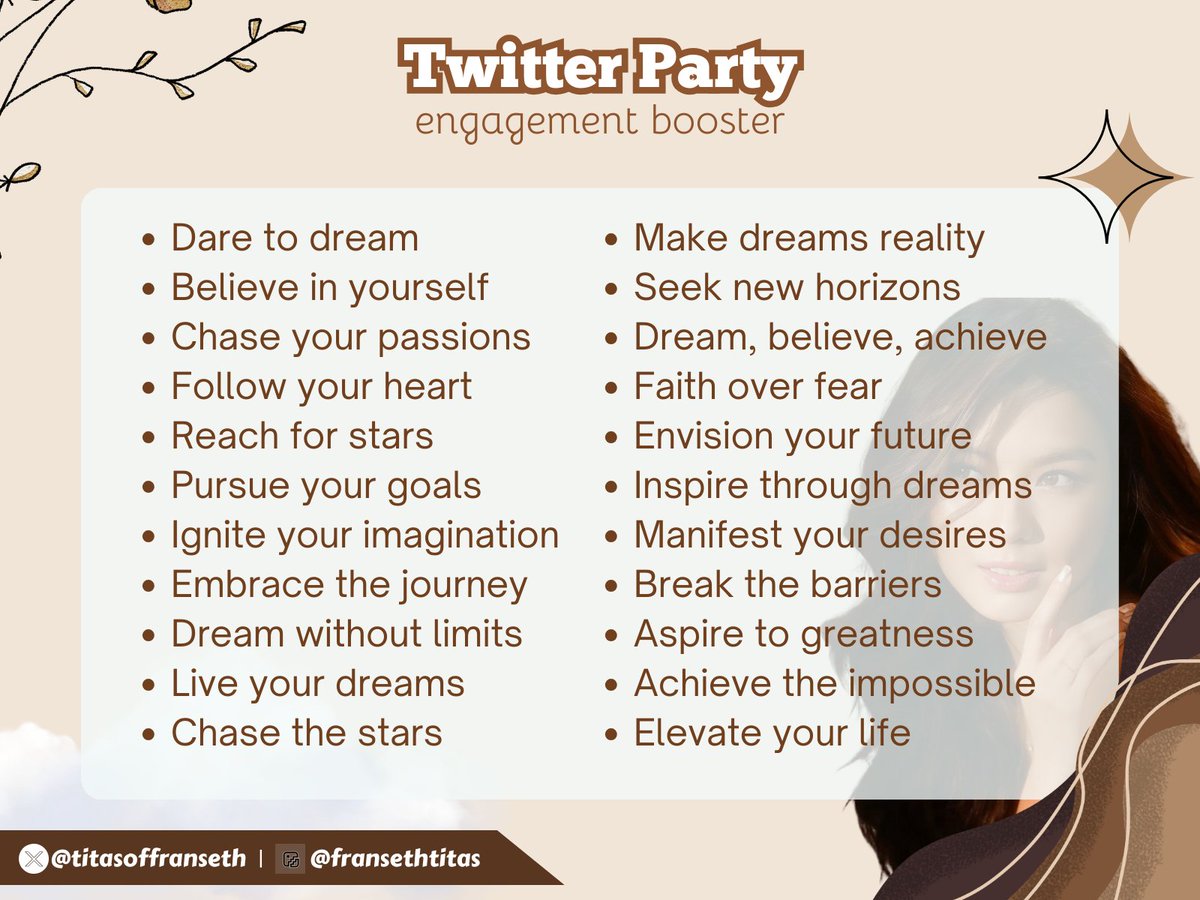 Twitter Party
engagement booster

- Dare to dream
- Believe in yourself
- Chase your passions
- Follow your heart
- Reach for stars
- Pursue your goals
- Ignite your imagination
- Embrace the journey
- Dream without limits
- Live your dreams
- Chase the stars

- Make dreams reality
- Seek new horizons
- Dream, believe, achieve
- Faith over fear
- Envision your future
- Inspire through dreams
- Manifest your desires
- Break the barriers
- Aspire to greatness
- Achieve the impossible
- Elevate your life

@titasoffranseth | @fransethtitas